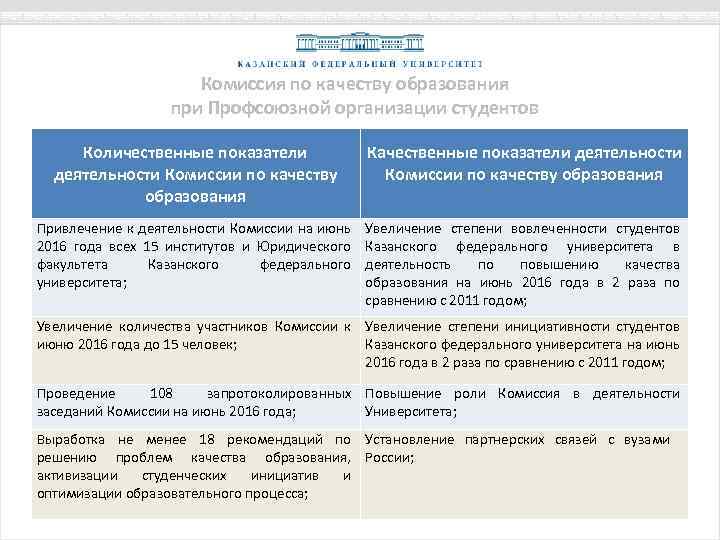 КАЗАНСКИЙ ФЕДЕРАЛЬНЫЙ УНИВЕРСИТЕТ

Комиссия по качеству образования
при Профсоюзной организации студентов

| Количественные показатели деятельности Комиссии по качеству образования | Качественные показатели деятельности Комиссии по качеству образования |
|---|---|
| Привлечение к деятельности Комиссии на июнь 2016 года всех 15 институтов и Юридического факультета Казанского федерального университета; | Увеличение степени вовлеченности студентов Казанского федерального университета в деятельность по повышению качества образования на июнь 2016 года в 2 раза по сравнению с 2011 годом; |
| Увеличение количества участников Комиссии к июню 2016 года до 15 человек; | Увеличение степени инициативности студентов Казанского федерального университета на июнь 2016 года в 2 раза по сравнению с 2011 годом; |
| Проведение 108 запротоколированных заседаний Комиссии на июнь 2016 года; | Повышение роли Комиссия в деятельности Университета; |
| Выработка не менее 18 рекомендаций по решению проблем качества образования, активизации студенческих инициатив и оптимизации образовательного процесса; | Установление партнерских связей с вузами России; |